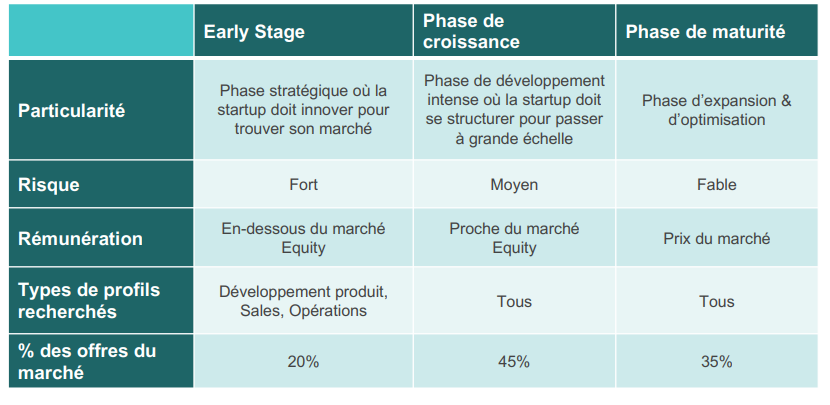 | | Early Stage | Phase de croissance | Phase de maturité |
|---|---|---|---|
| Particularité | Phase stratégique où la startup doit innover pour trouver son marché | Phase de développement intense où la startup doit se structurer pour passer à grande échelle | Phase d'expansion & d'optimisation |
| Risque | Fort | Moyen | Fable |
| Rémunération | En-dessous du marché Equity | Proche du marché Equity | Prix du marché |
| Types de profils recherchés | Développement produit, Sales, Opérations | Tous | Tous |
| % des offres du marché | 20% | 45% | 35% |